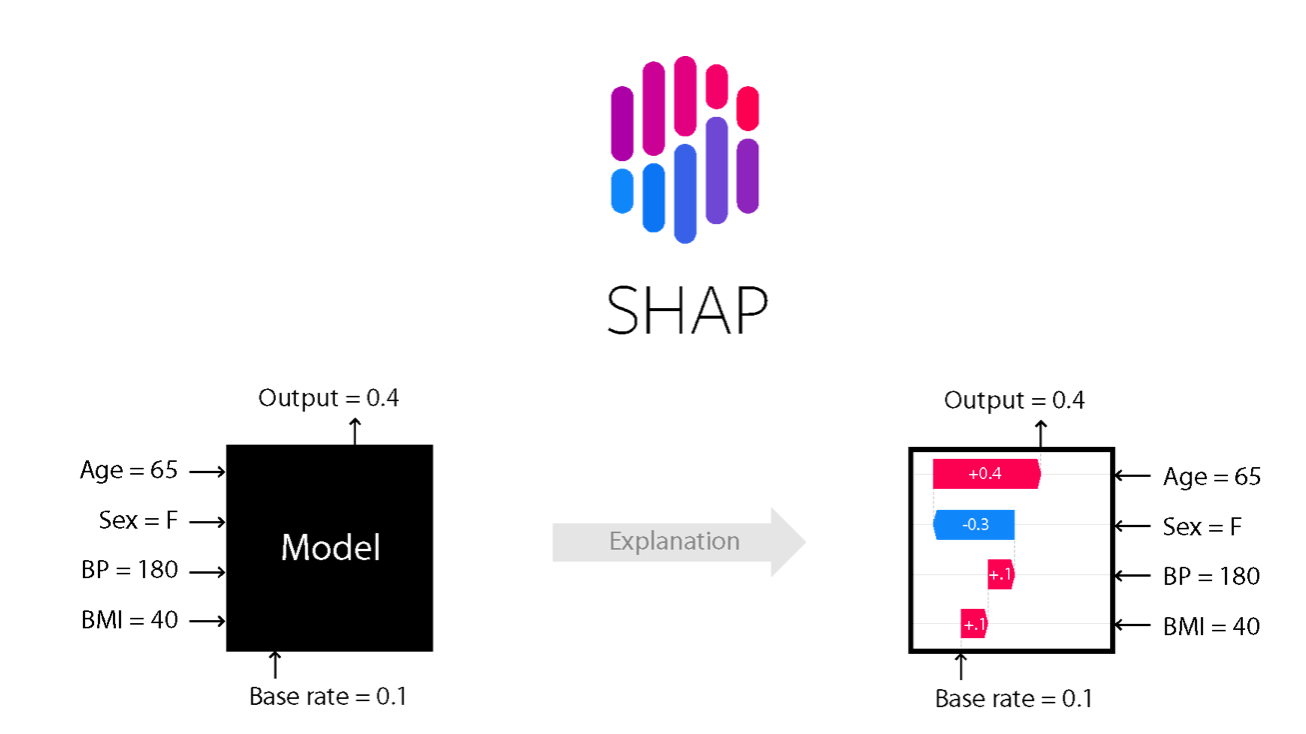 SHAP

Output = 0.4

Age = 65
Sex = F
BP = 180
BMI = 40

Model

Base rate = 0.1

Explanation

Output = 0.4

+0.4
-0.3
+.1
+.1

Age = 65
Sex = F
BP = 180
BMI = 40

Base rate = 0.1